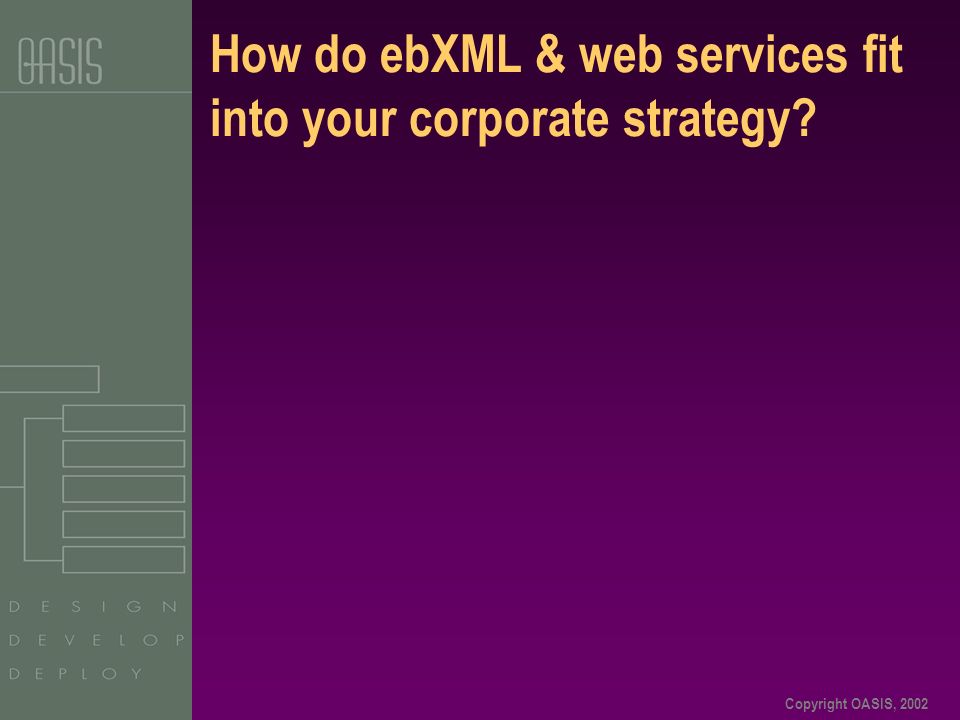 OASIS

How do ebXML & web services fit into your corporate strategy?

DESIGN
DEVELOP
DEPLOY

Copyright OASIS, 2002